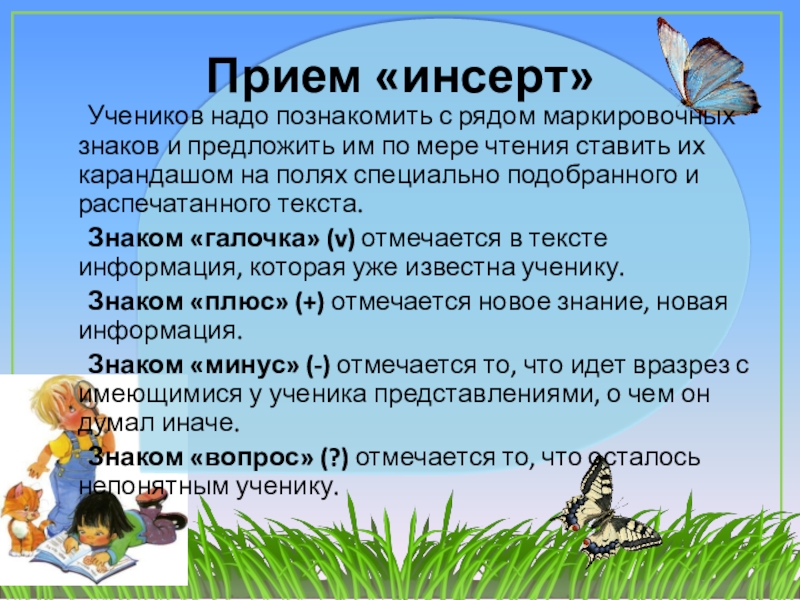 Прием «инсерт»

Учеников надо познакомить с рядом маркировочных знаков и предложить им по мере чтения ставить их карандашом на полях специально подобранного и распечатанного текста.

Знаком «галочка» (v) отмечается в тексте информация, которая уже известна ученику.

Знаком «плюс» (+) отмечается новое знание, новая информация.

Знаком «минус» (-) отмечается то, что идет вразрез с имеющимися у ученика представлениями, о чем он думал иначе.

Знаком «вопрос» (?) отмечается то, что осталось непонятным ученику.